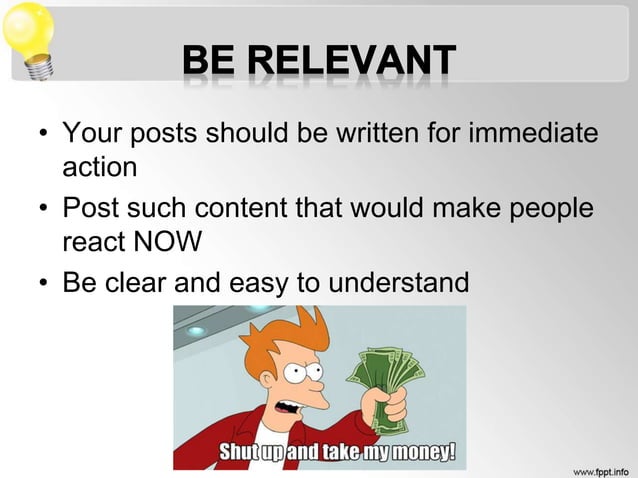 BE RELEVANT

• Your posts should be written for immediate action
• Post such content that would make people react NOW
• Be clear and easy to understand

Shut up and take my money!

www.fppt.info